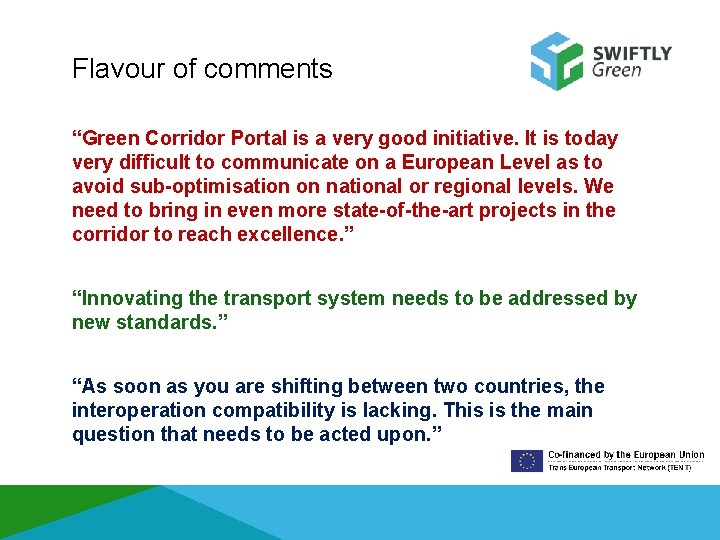 Flavour of comments

SWIFTLY Green

“Green Corridor Portal is a very good initiative. It is today very difficult to communicate on a European Level as to avoid sub-optimisation on national or regional levels. We need to bring in even more state-of-the-art projects in the corridor to reach excellence.”

“Innovating the transport system needs to be addressed by new standards.”

“As soon as you are shifting between two countries, the interoperation compatibility is lacking. This is the main question that needs to be acted upon.”

Co-financed by the European Union
Trans European Transport Network (TEN T)